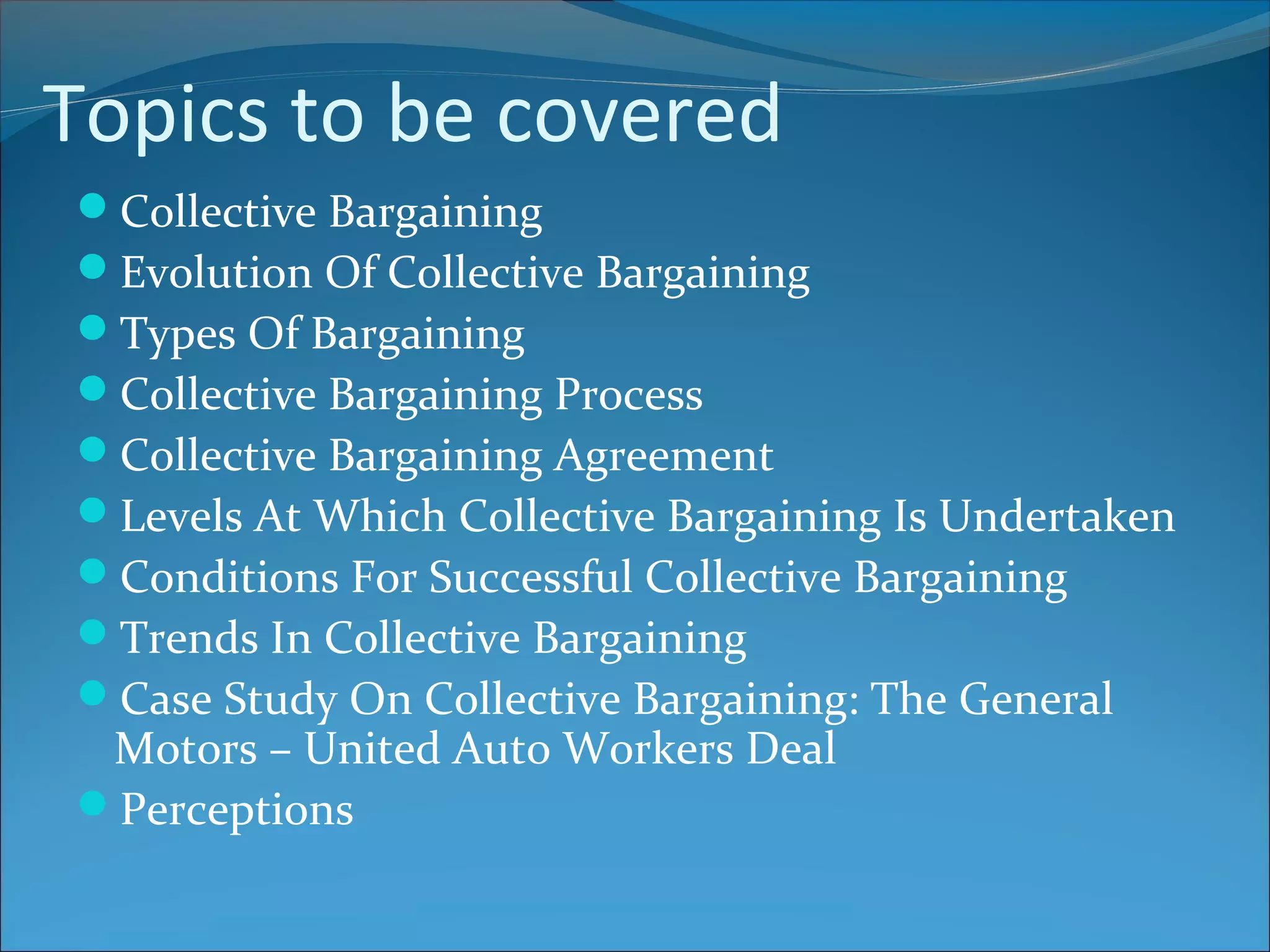 Topics to be covered

- Collective Bargaining
- Evolution Of Collective Bargaining
- Types Of Bargaining
- Collective Bargaining Process
- Collective Bargaining Agreement
- Levels At Which Collective Bargaining Is Undertaken
- Conditions For Successful Collective Bargaining
- Trends In Collective Bargaining
- Case Study On Collective Bargaining: The General Motors – United Auto Workers Deal
- Perceptions